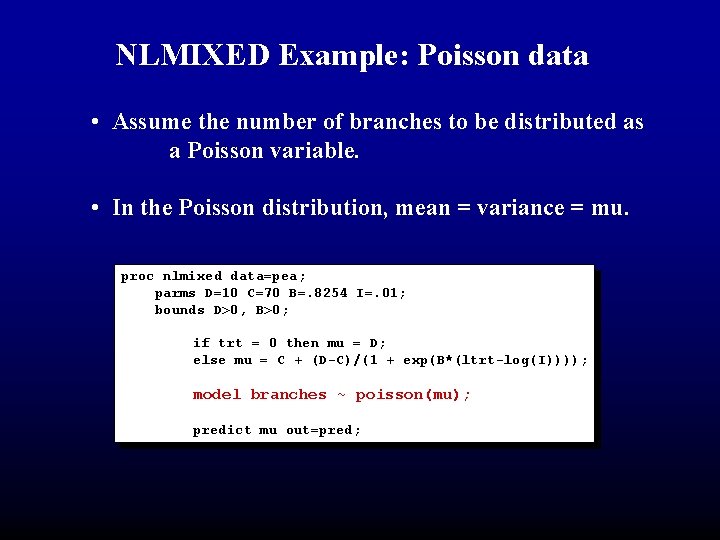 NLMIXED Example: Poisson data

• Assume the number of branches to be distributed as a Poisson variable.

• In the Poisson distribution, mean = variance = mu.

proc nlmixed data=pea;
    parms D=10 C=70 B=.8254 I=.01;
    bounds D>0, B>0;

        if trt = 0 then mu = D;
        else mu = C + (D-C)/(1 + exp(B*(ltrt-log(I))));

        model branches ~ poisson(mu);

        predict mu out=pred;